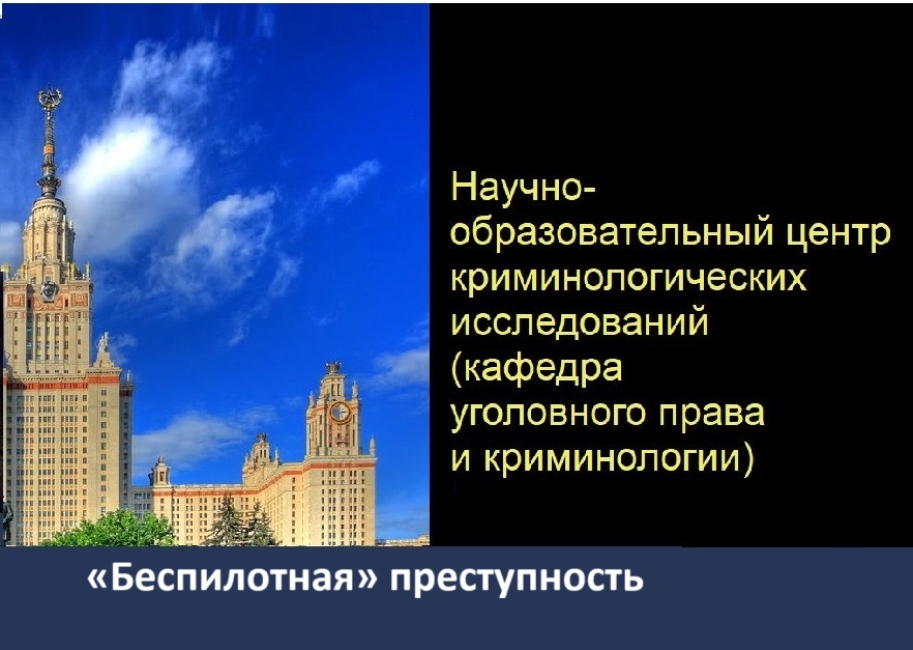 Научно-образовательный центр криминологических исследований (кафедра уголовного права и криминологии)

«Беспилотная» преступность